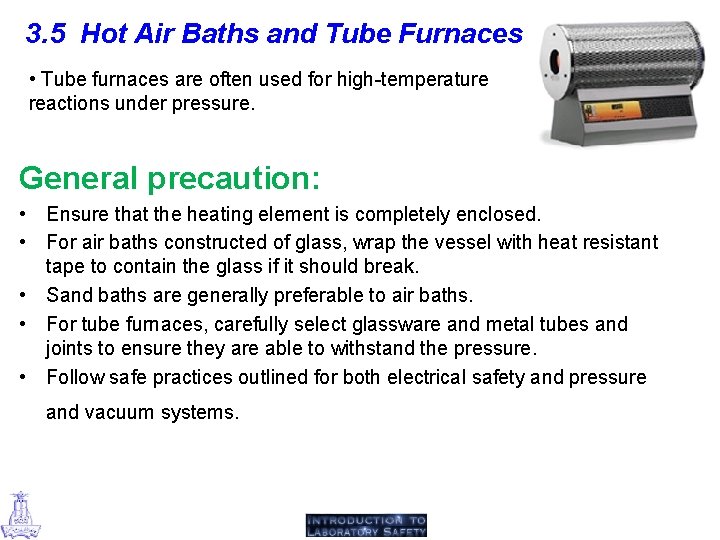 3.5 Hot Air Baths and Tube Furnaces

• Tube furnaces are often used for high-temperature reactions under pressure.

General precaution:

• Ensure that the heating element is completely enclosed.
• For air baths constructed of glass, wrap the vessel with heat resistant tape to contain the glass if it should break.
• Sand baths are generally preferable to air baths.
• For tube furnaces, carefully select glassware and metal tubes and joints to ensure they are able to withstand the pressure.
• Follow safe practices outlined for both electrical safety and pressure and vacuum systems.

INTRODUCTION TO LABORATORY SAFETY